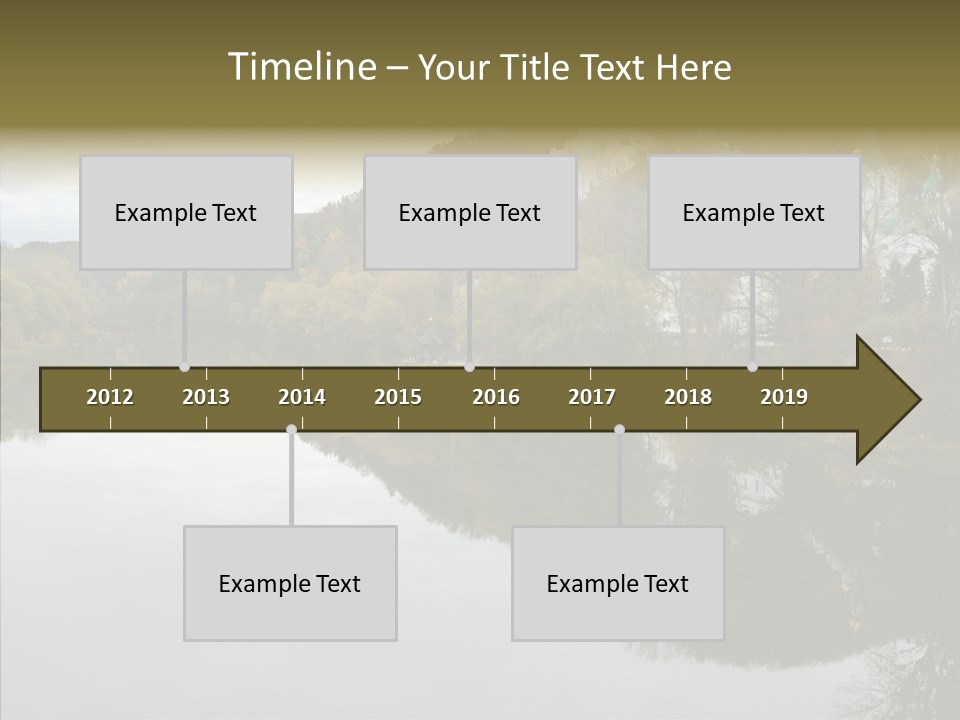 Timeline – Your Title Text Here

Example Text

Example Text

Example Text

2012 2013 2014 2015 2016 2017 2018 2019

Example Text

Example Text